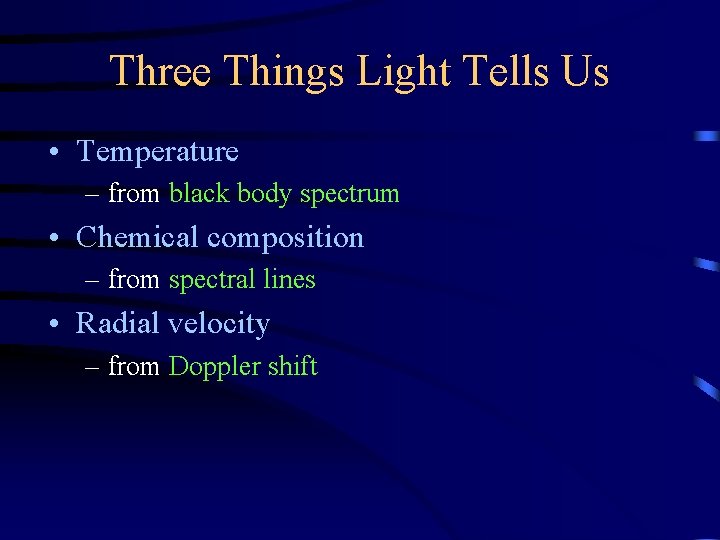 Three Things Light Tells Us

• Temperature
  – from black body spectrum
• Chemical composition
  – from spectral lines
• Radial velocity
  – from Doppler shift